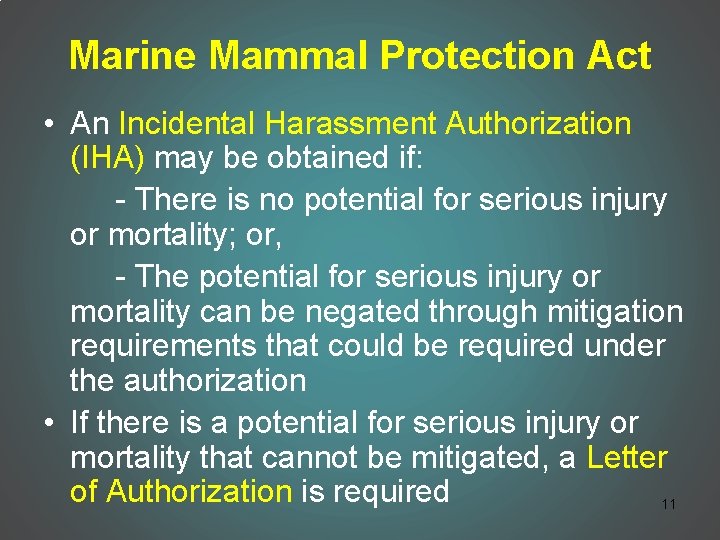 Marine Mammal Protection Act

• An Incidental Harassment Authorization (IHA) may be obtained if:

- There is no potential for serious injury or mortality; or,

- The potential for serious injury or mortality can be negated through mitigation requirements that could be required under the authorization

• If there is a potential for serious injury or mortality that cannot be mitigated, a Letter of Authorization is required

11